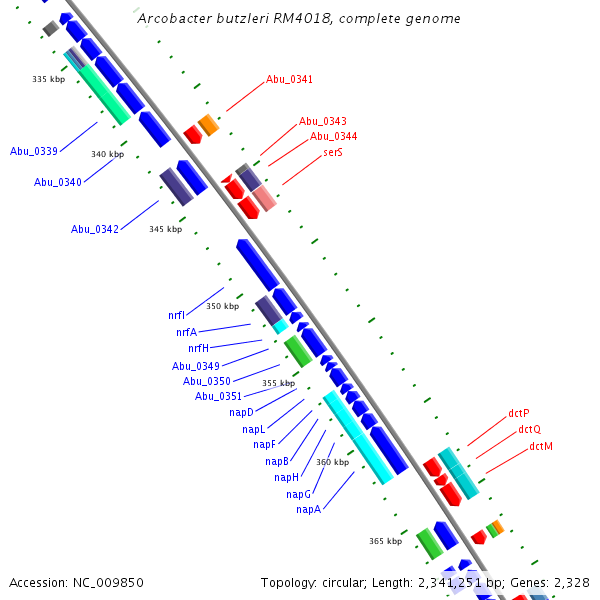 Arcobacter butzleri RM4018, complete genome

335 kbp

Abu_0341

Abu_0343

Abu_0344

serS

Abu_0339

340 kbp

Abu_0340

Abu_0342

345 kbp

350 kbp

nrfI

nrfA

nrfH

Abu_0349

Abu_0350

355 kbp

Abu_0351

napD

napL

napF

napB

napH

360 kbp

napG

napA

dctP

dctQ

dctM

365 kbp

Accession: NC_009850

Topology: circular; Length: 2,341,251 bp; Genes: 2,328